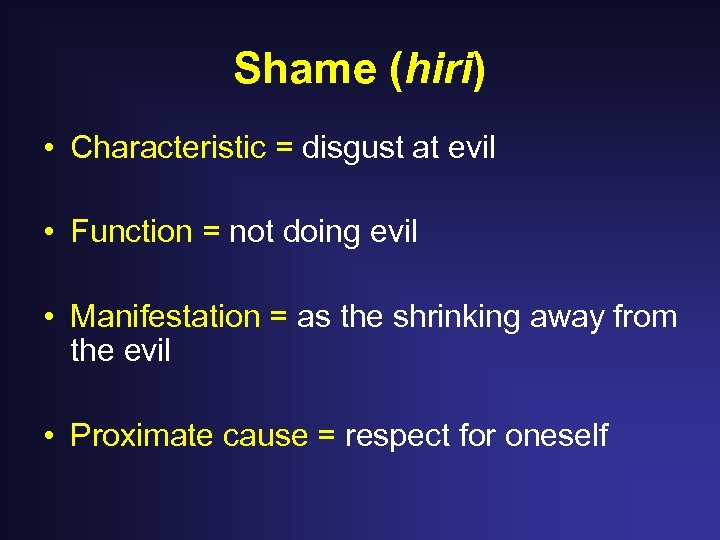 Shame (hiri)

• Characteristic = disgust at evil

• Function = not doing evil

• Manifestation = as the shrinking away from the evil

• Proximate cause = respect for oneself